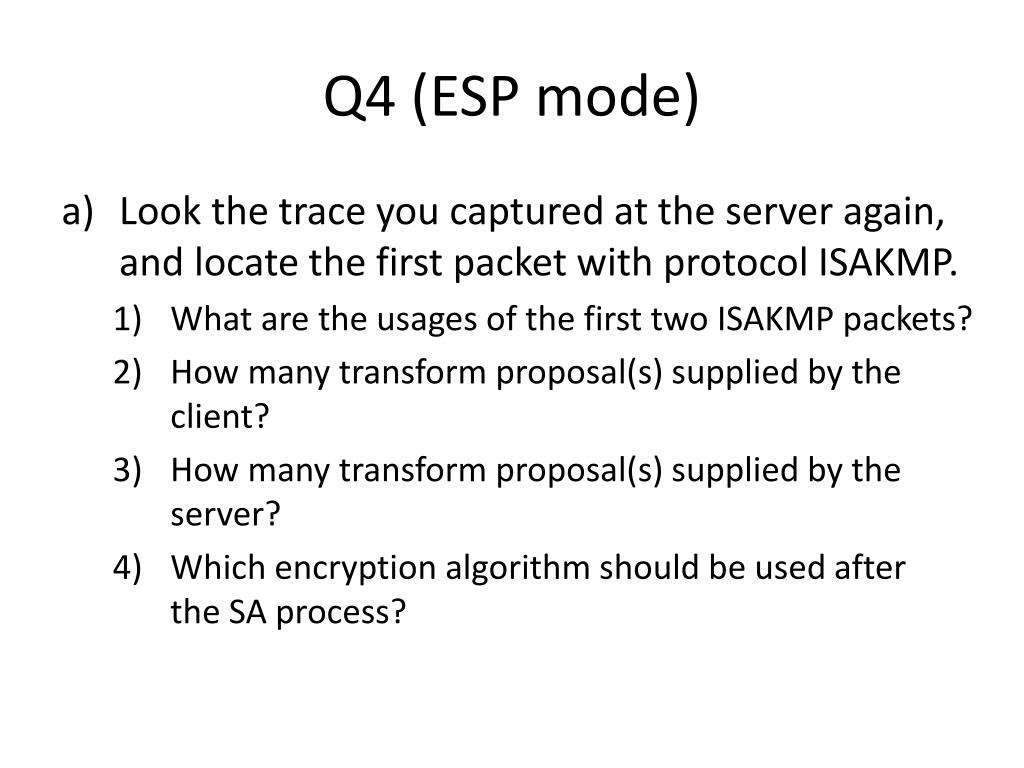 Q4 (ESP mode)

a) Look the trace you captured at the server again, and locate the first packet with protocol ISAKMP.

1) What are the usages of the first two ISAKMP packets?

2) How many transform proposal(s) supplied by the client?

3) How many transform proposal(s) supplied by the server?

4) Which encryption algorithm should be used after the SA process?